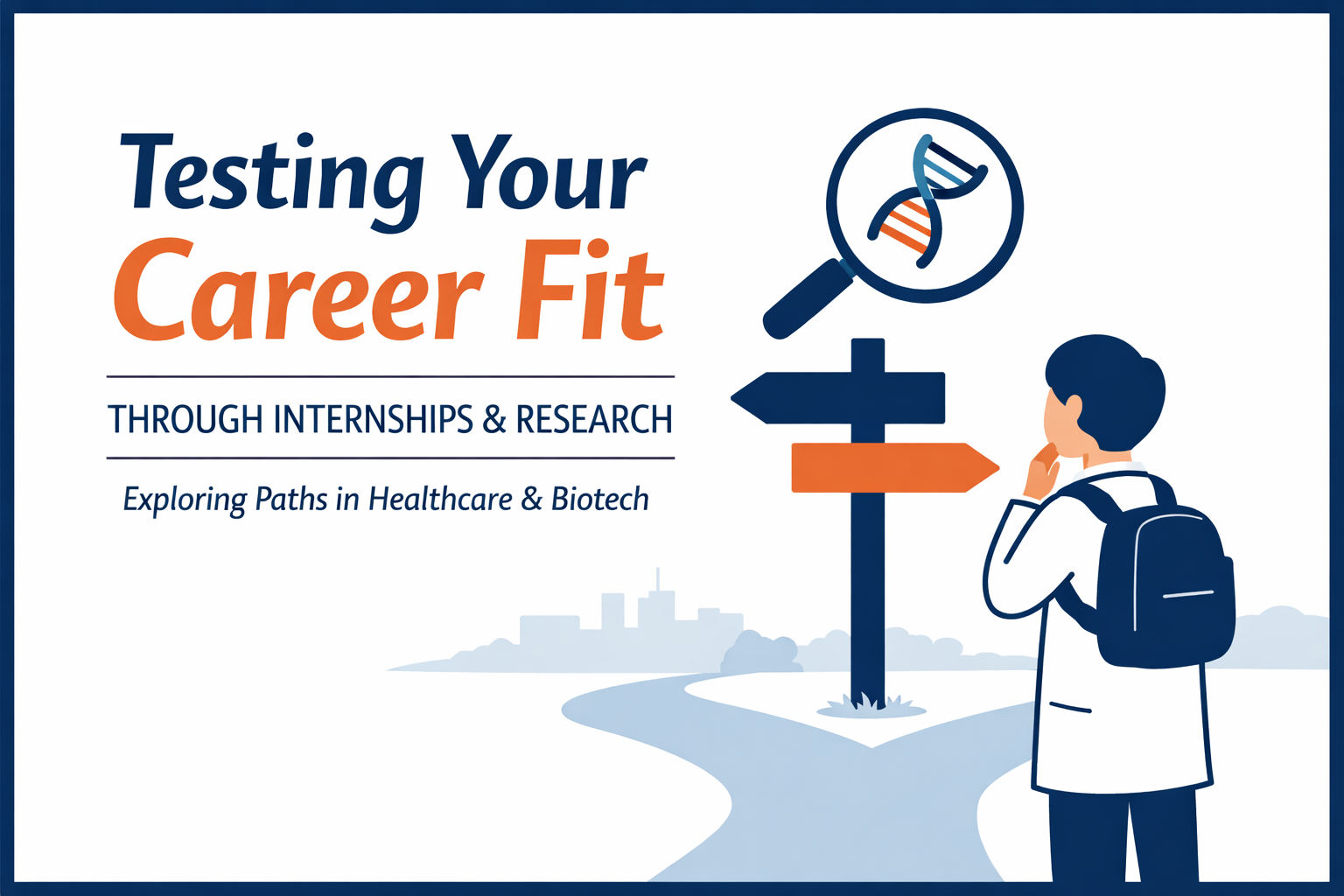 Testing Your
Career Fit

THROUGH INTERNSHIPS & RESEARCH

Exploring Paths in Healthcare & Biotech